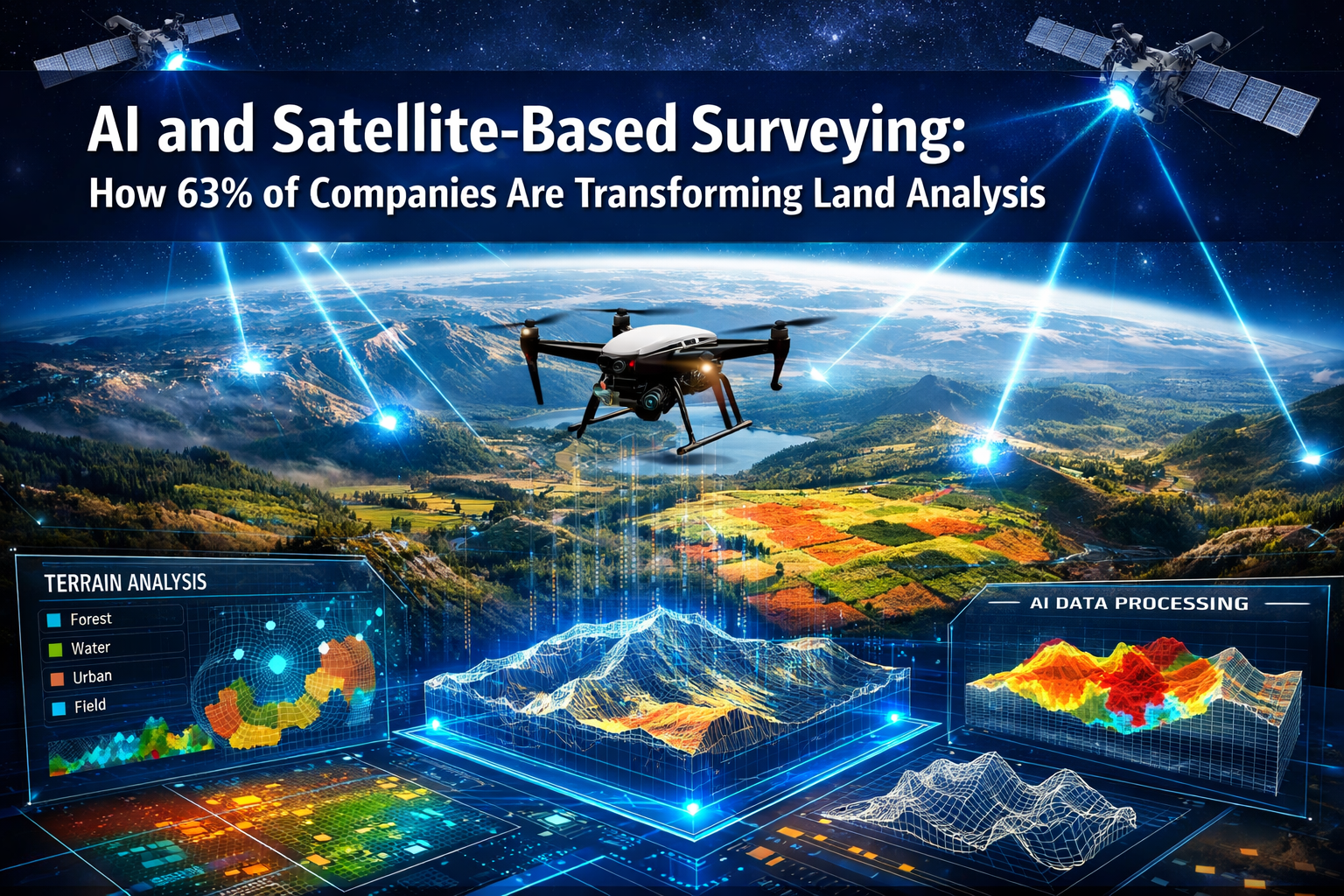 AI and Satellite-Based Surveying:
How 63% of Companies Are Transforming Land Analysis

TERRAIN ANALYSIS
Forest
Water
Urban
Field

AI DATA PROCESSING